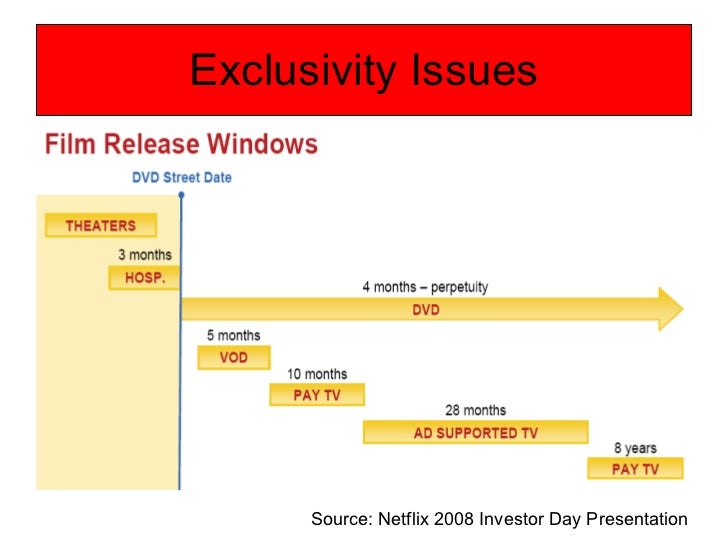 Exclusivity Issues

Film Release Windows

DVD Street Date

THEATERS

3 months

HOSP.

4 months – perpetuity

DVD

5 months

VOD

10 months

PAY TV

28 months

AD SUPPORTED TV

8 years

PAY TV

Source: Netflix 2008 Investor Day Presentation